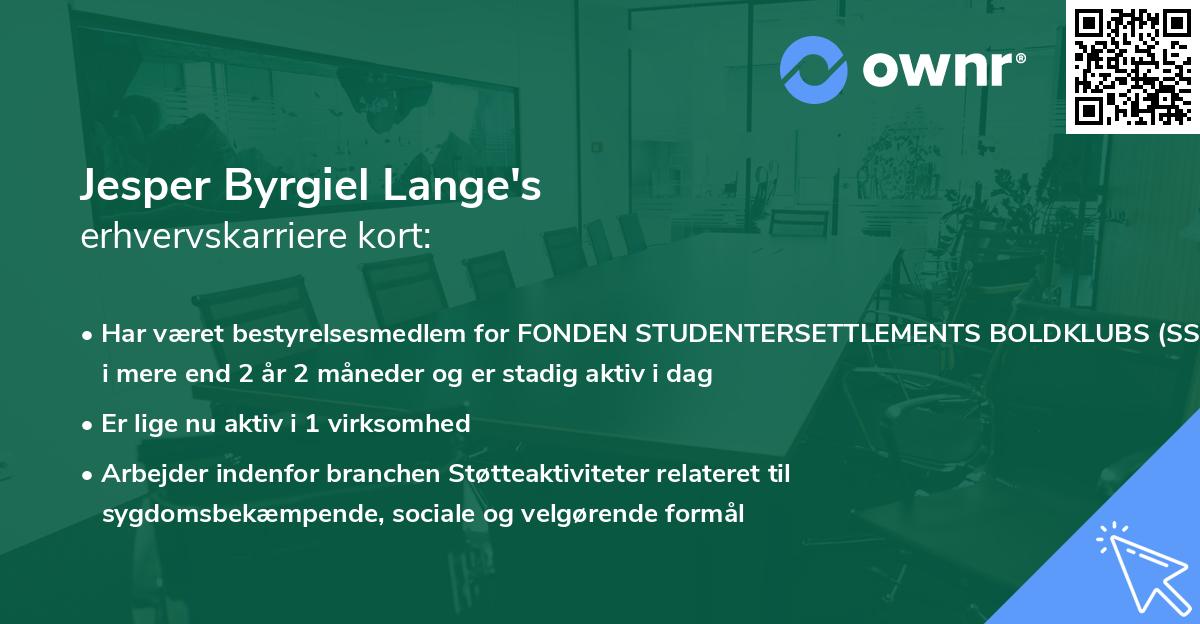 ownr®

Jesper Byrgiel Lange's
erhvervskarriere kort:

• Har været bestyrelsesmedlem for FONDEN STUDENTERSETTLEMENTS BOLDKLUBS (SS i mere end 2 år 2 måneder og er stadig aktiv i dag

• Er lige nu aktiv i 1 virksomhed

• Arbejder indenfor branchen Støtteaktiviteter relateret til sygdomsbekæmpende, sociale og velgørende formål